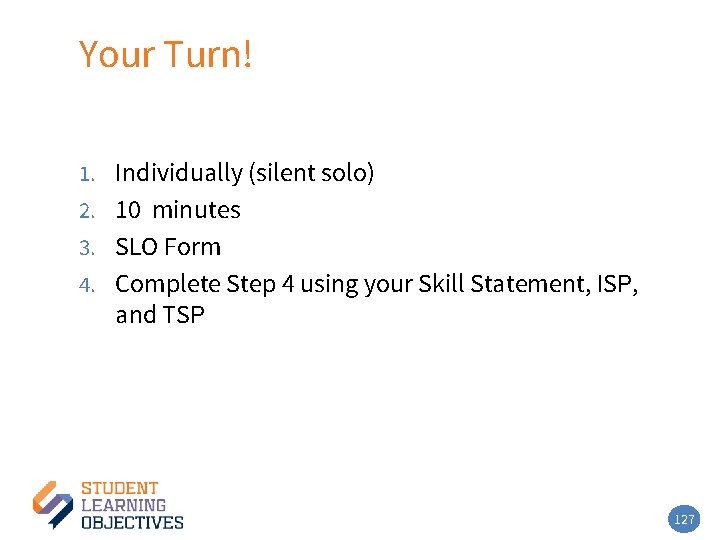 Your Turn!

1. Individually (silent solo)
2. 10 minutes
3. SLO Form
4. Complete Step 4 using your Skill Statement, ISP, and TSP

STUDENT
LEARNING
OBJECTIVES

127